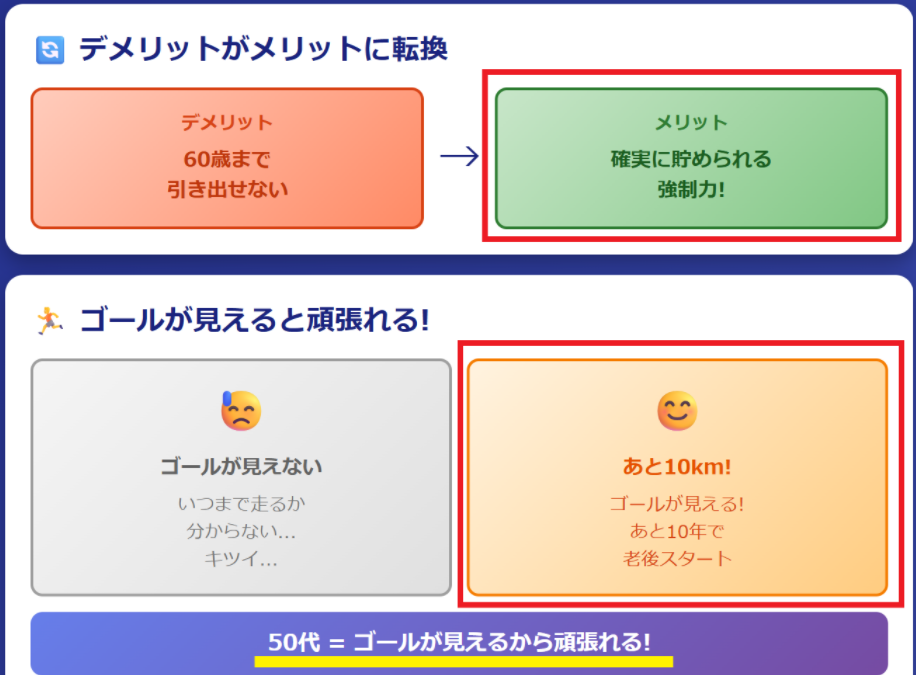 デメリットがメリットに転換

デメリット
60歳まで
引き出せない

→

メリット
確実に貯められる
強制力!

ゴールが見えると頑張れる!

ゴールが見えない
いつまで走るか
分からない...
キツイ...

あと10km!
ゴールが見える!
あと10年で
老後スタート

50代 = ゴールが見えるから頑張れる!